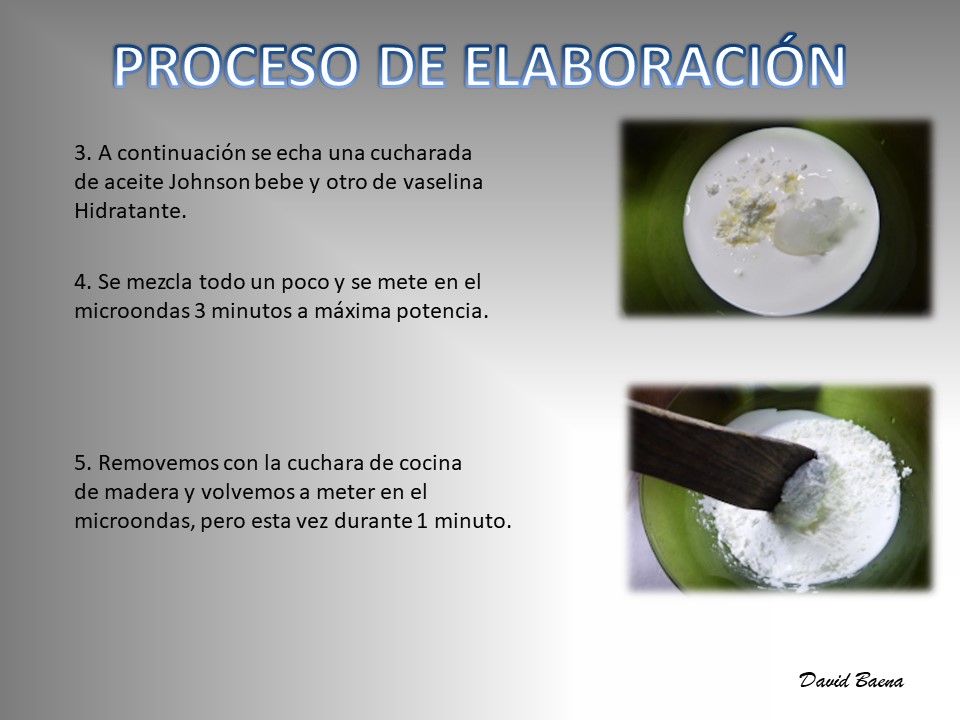 PROCESO DE ELABORACIÓN

3. A continuación se echa una cucharada de aceite Johnson bebe y otro de vaselina Hidratante.

4. Se mezcla todo un poco y se mete en el microondas 3 minutos a máxima potencia.

5. Removemos con la cuchara de cocina de madera y volvemos a meter en el microondas, pero esta vez durante 1 minuto.

David Baena